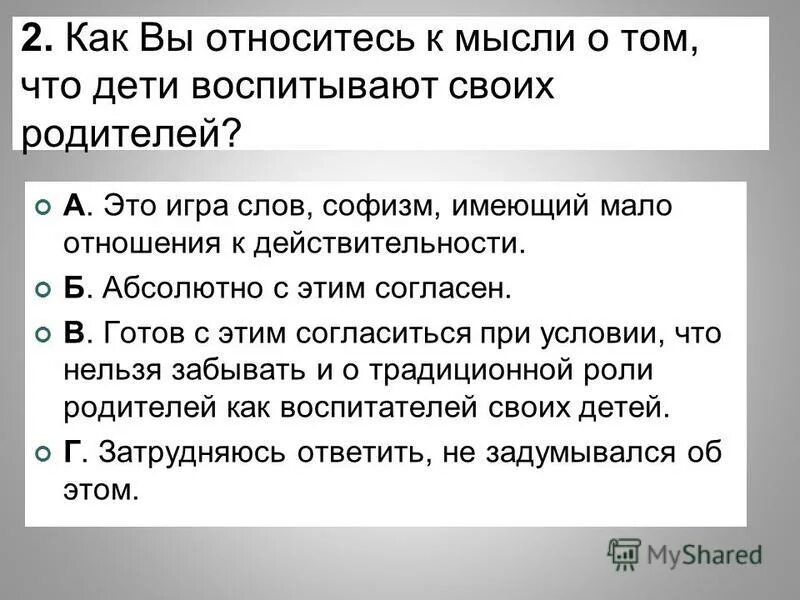 2. Как Вы относитесь к мысли о том, что дети воспитывают своих родителей?

А. Это игра слов, софизм, имеющий мало отношения к действительности.

Б. Абсолютно с этим согласен.

В. Готов с этим согласиться при условии, что нельзя забывать и о традиционной роли родителей как воспитателей своих детей.

Г. Затрудняюсь ответить, не задумывался об этом.

MyShared